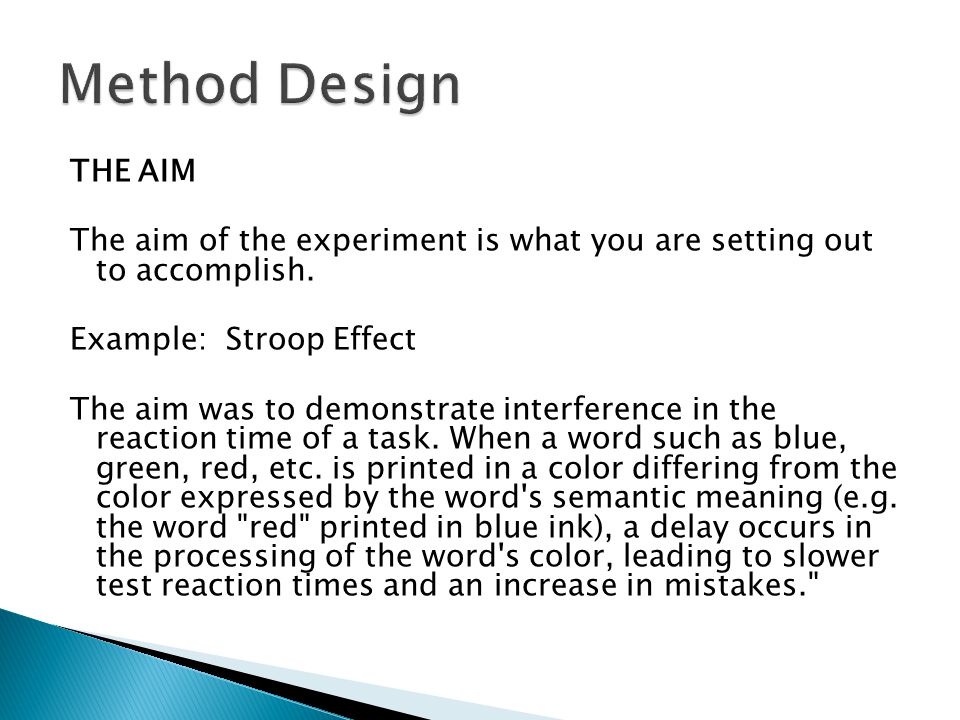 Method Design

THE AIM

The aim of the experiment is what you are setting out to accomplish.

Example:  Stroop Effect

The aim was to demonstrate interference in the reaction time of a task. When a word such as blue, green, red, etc. is printed in a color differing from the color expressed by the word's semantic meaning (e.g. the word "red" printed in blue ink), a delay occurs in the processing of the word's color, leading to slower test reaction times and an increase in mistakes."